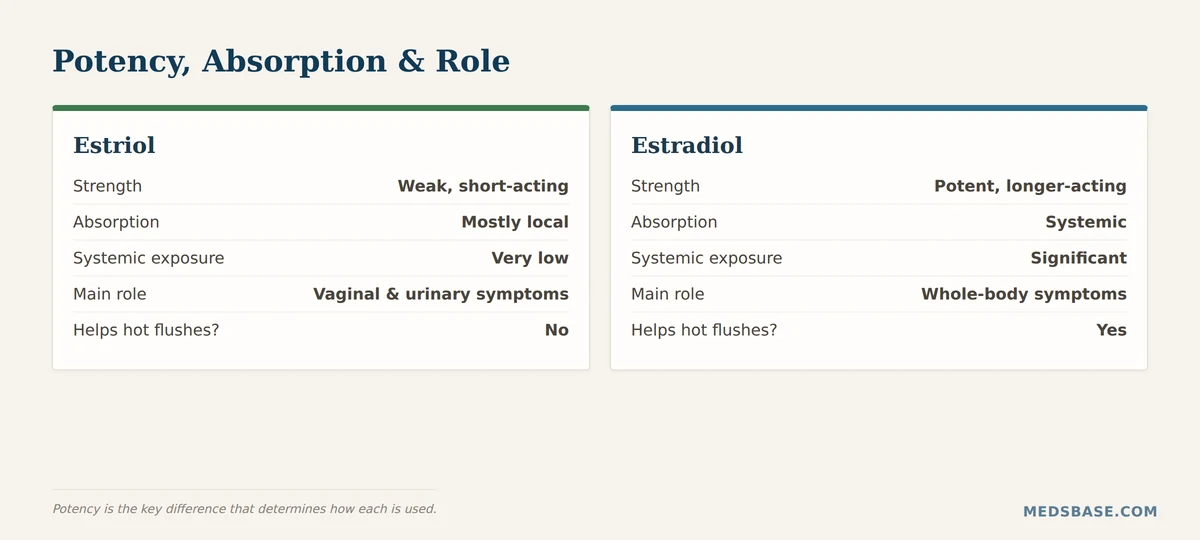 Potency, Absorption & Role

Estriol

| Strength | Weak, short-acting |
|---|---|
| Absorption | Mostly local |
| Systemic exposure | Very low |
| Main role | Vaginal & urinary symptoms |
| Helps hot flushes? | No |

Estradiol

| Strength | Potent, longer-acting |
|---|---|
| Absorption | Systemic |
| Systemic exposure | Significant |
| Main role | Whole-body symptoms |
| Helps hot flushes? | Yes |

Potency is the key difference that determines how each is used.

MEDSBASE.COM